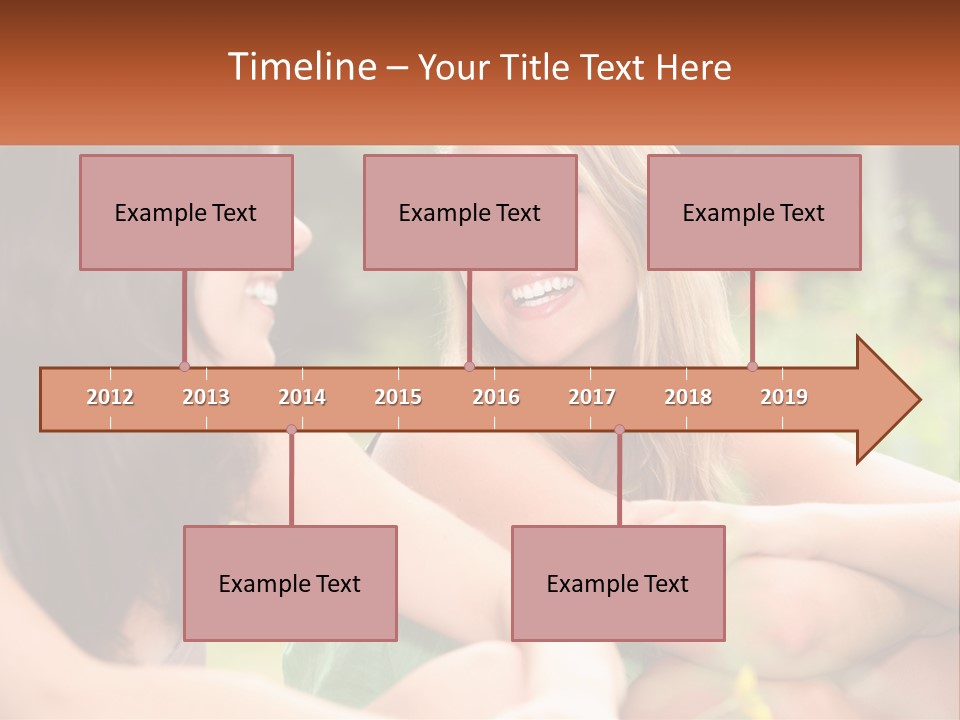 Timeline – Your Title Text Here

Example Text

Example Text

Example Text

2012 2013 2014 2015 2016 2017 2018 2019

Example Text

Example Text